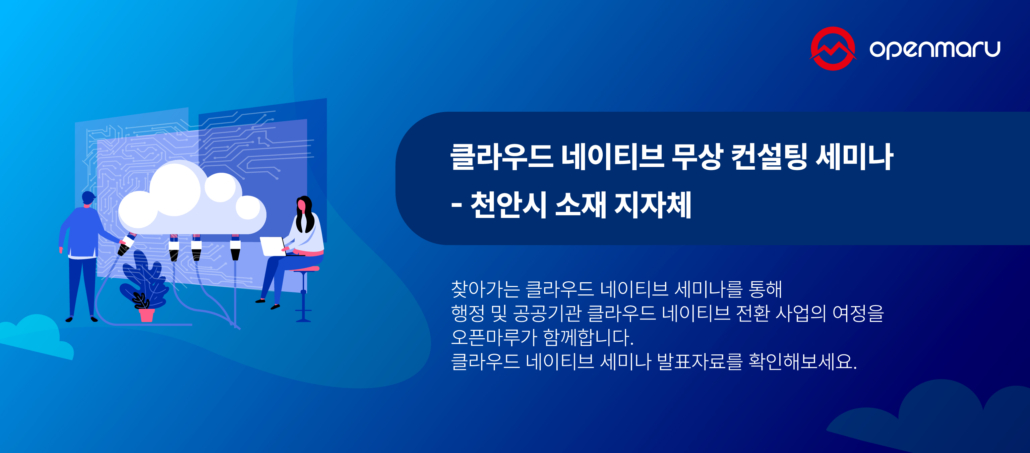 openmaru

클라우드 네이티브 무상 컨설팅 세미나
- 천안시 소재 지자체

찾아가는 클라우드 네이티브 세미나를 통해
행정 및 공공기관 클라우드 네이티브 전환 사업의 여정을
오픈마루가 함께합니다.
클라우드 네이티브 세미나 발표자료를 확인해보세요.